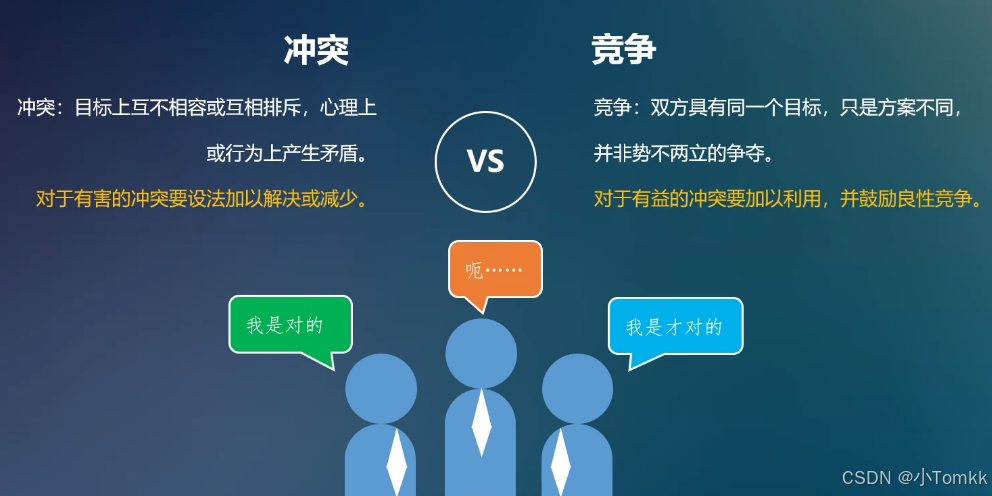 冲突

冲突：目标上互不相容或互相排斥，心理上或行为上产生矛盾。

对于有害的冲突要设法加以解决或减少。

VS

竞争

竞争：双方具有同一个目标，只是方案不同，并非势不两立的争夺。

对于有益的冲突要加以利用，并鼓励良性竞争。

我是对的

呃……

我是才对的

CSDN @小Tomkk